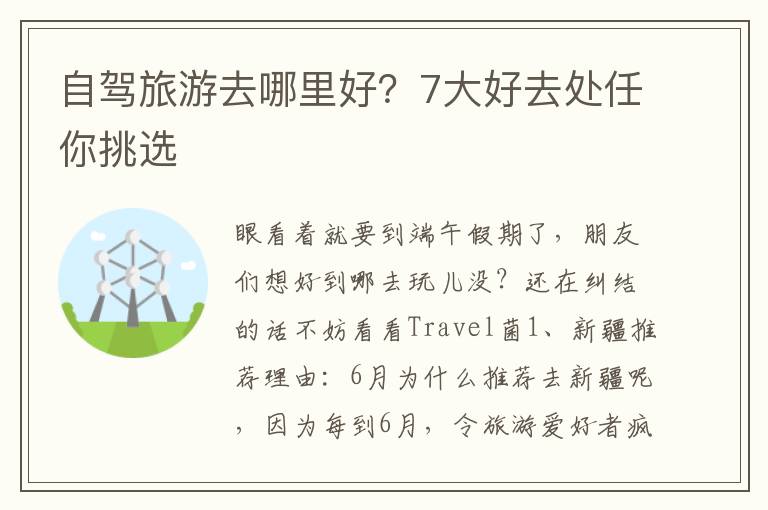 自驾旅游去哪里好？7大好去处任你挑选

眼看着就要到端午假期了，朋友们想好到哪去玩儿没？还在纠结的话不妨看看Travel菌1、新疆推荐理由：6月为什么推荐去新疆呢，因为每到6月，令旅游爱好者疯